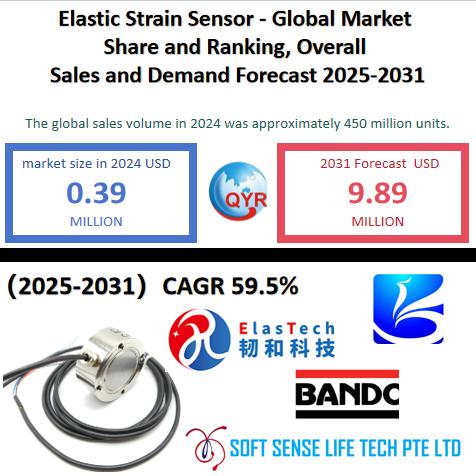 Elastic Strain Sensor - Global Market Share and Ranking, Overall Sales and Demand Forecast 2025-2031

The global sales volume in 2024 was approximately 450 million units.

market size in 2024 USD
0.39
MILLION

QYR

2031 Forecast USD
9.89
MILLION

(2025-2031) CAGR 59.5%

ElasTech
韧和科技

BANDC

SOFT SENSE LIFE TECH PTE LTD